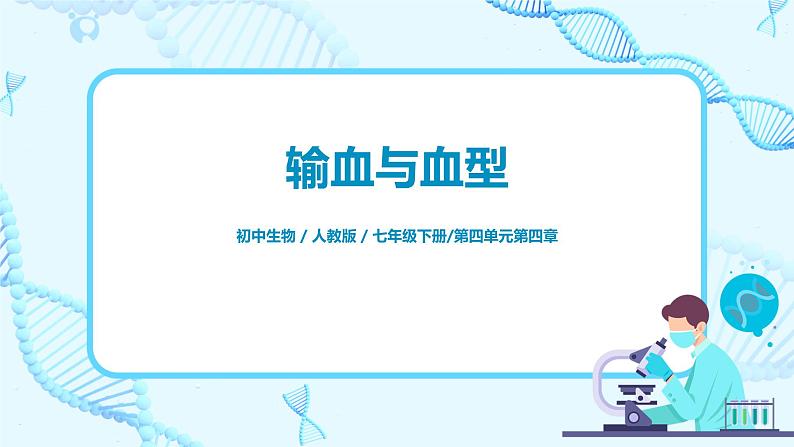 输血与血型

初中生物 / 人教版 / 七年级下册/第四单元第四章